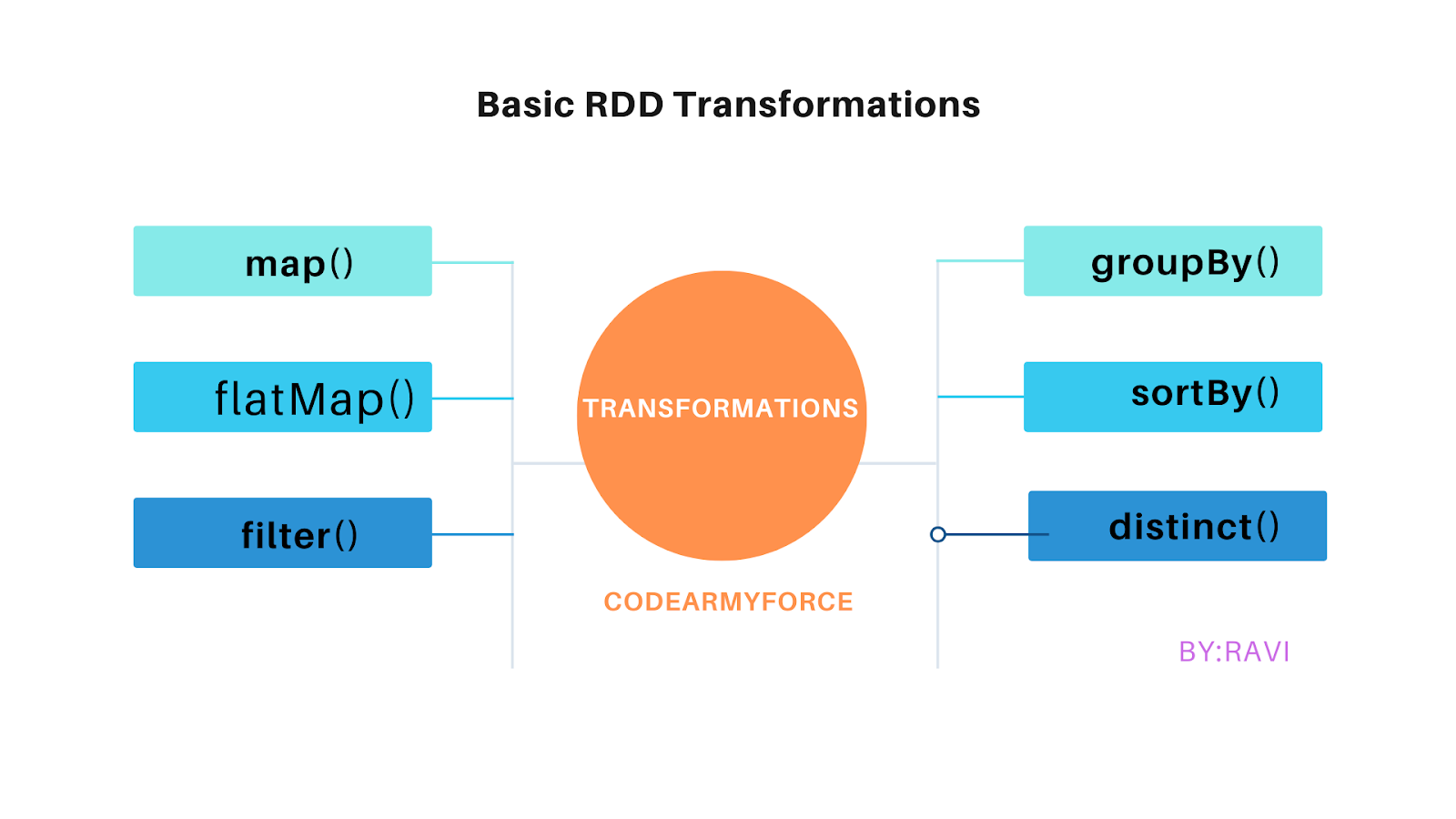 Basic RDD Transformations

map()

flatMap()

filter()

TRANSFORMATIONS

CODEARMYFORCE

groupBy()

sortBy()

distinct()

BY:RAVI